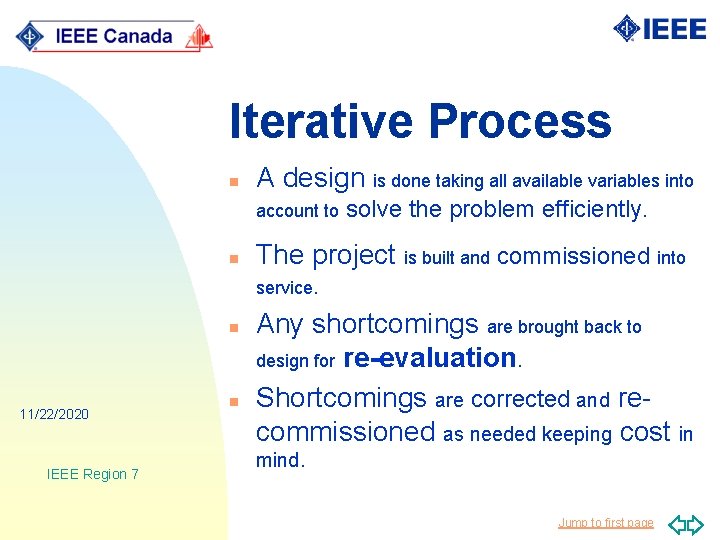 IEEE Canada

IEEE

Iterative Process

A design is done taking all available variables into account to solve the problem efficiently.

The project is built and commissioned into service.

Any shortcomings are brought back to design for re-evaluation.

Shortcomings are corrected and re-commissioned as needed keeping cost in mind.

11/22/2020

IEEE Region 7

Jump to first page